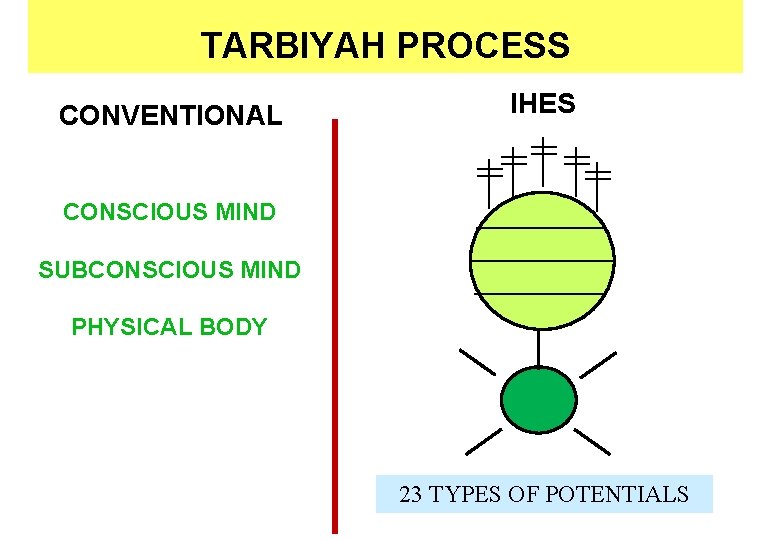 TARBIYAH PROCESS

CONVENTIONAL

CONSCIOUS MIND

SUBCONSCIOUS MIND

PHYSICAL BODY

IHES

23 TYPES OF POTENTIALS